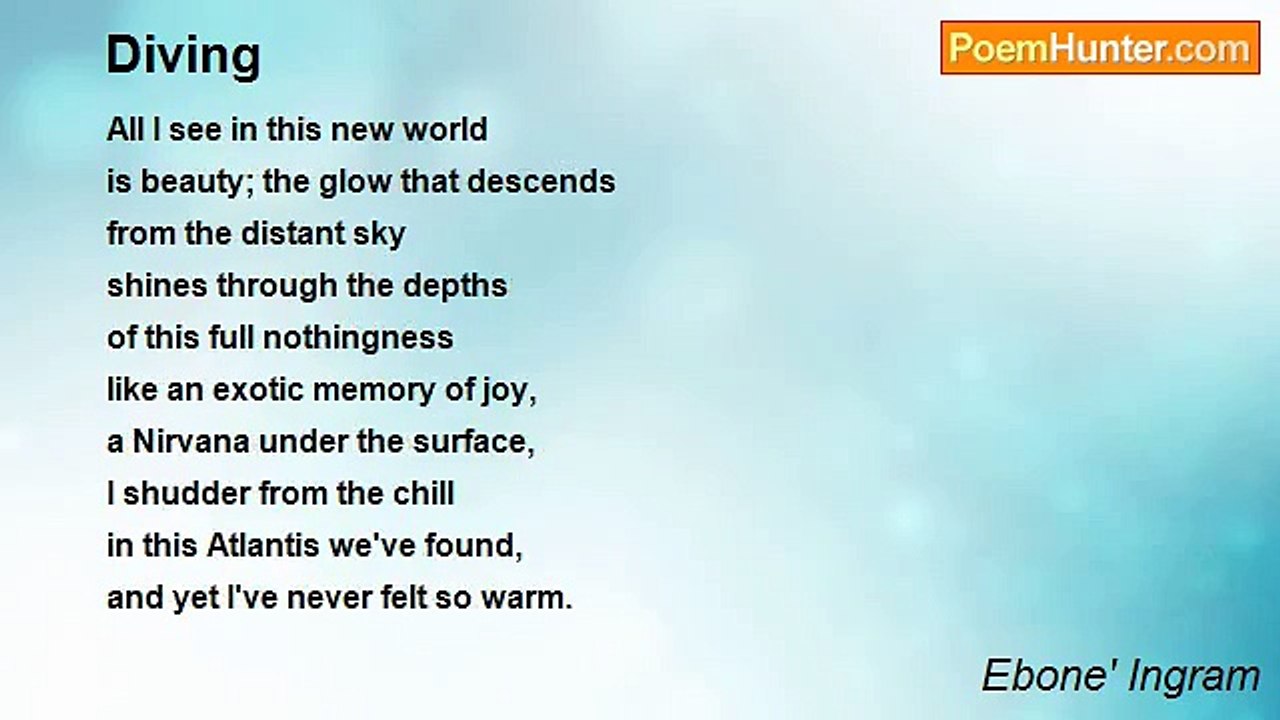 Diving

PoemHunter.com

All I see in this new world
is beauty; the glow that descends
from the distant sky
shines through the depths
of this full nothingness
like an exotic memory of joy,
a Nirvana under the surface,
I shudder from the chill
in this Atlantis we've found,
and yet I've never felt so warm.

Ebone' Ingram